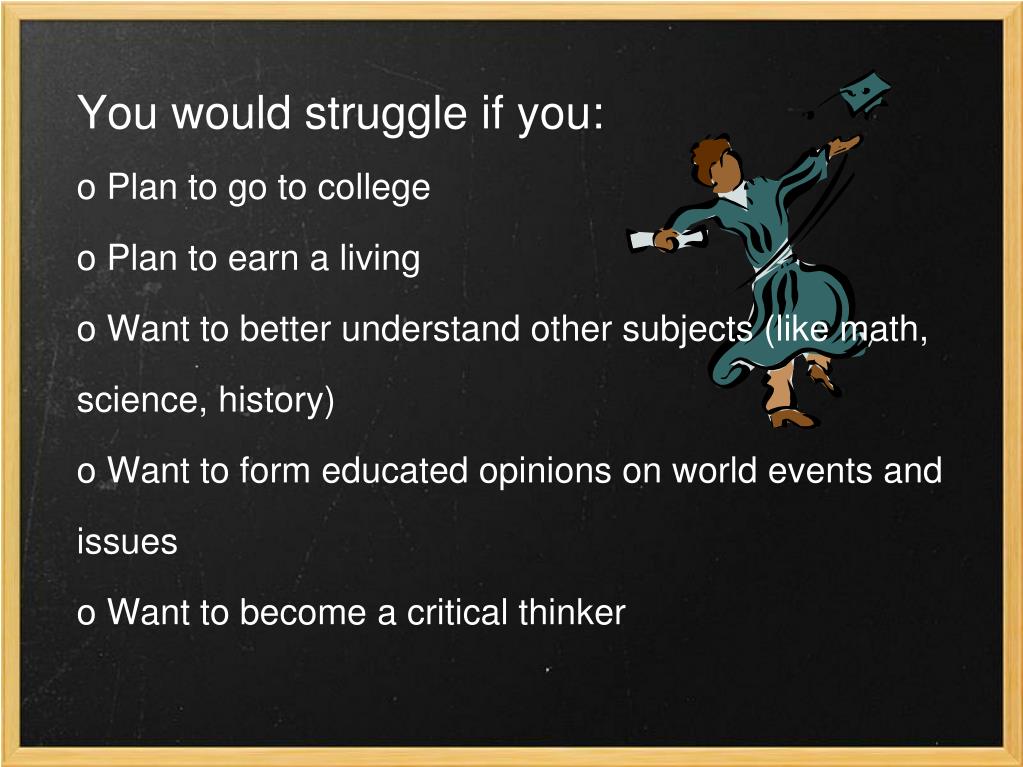 You would struggle if you:

o Plan to go to college

o Plan to earn a living

o Want to better understand other subjects (like math, science, history)

o Want to form educated opinions on world events and issues

o Want to become a critical thinker